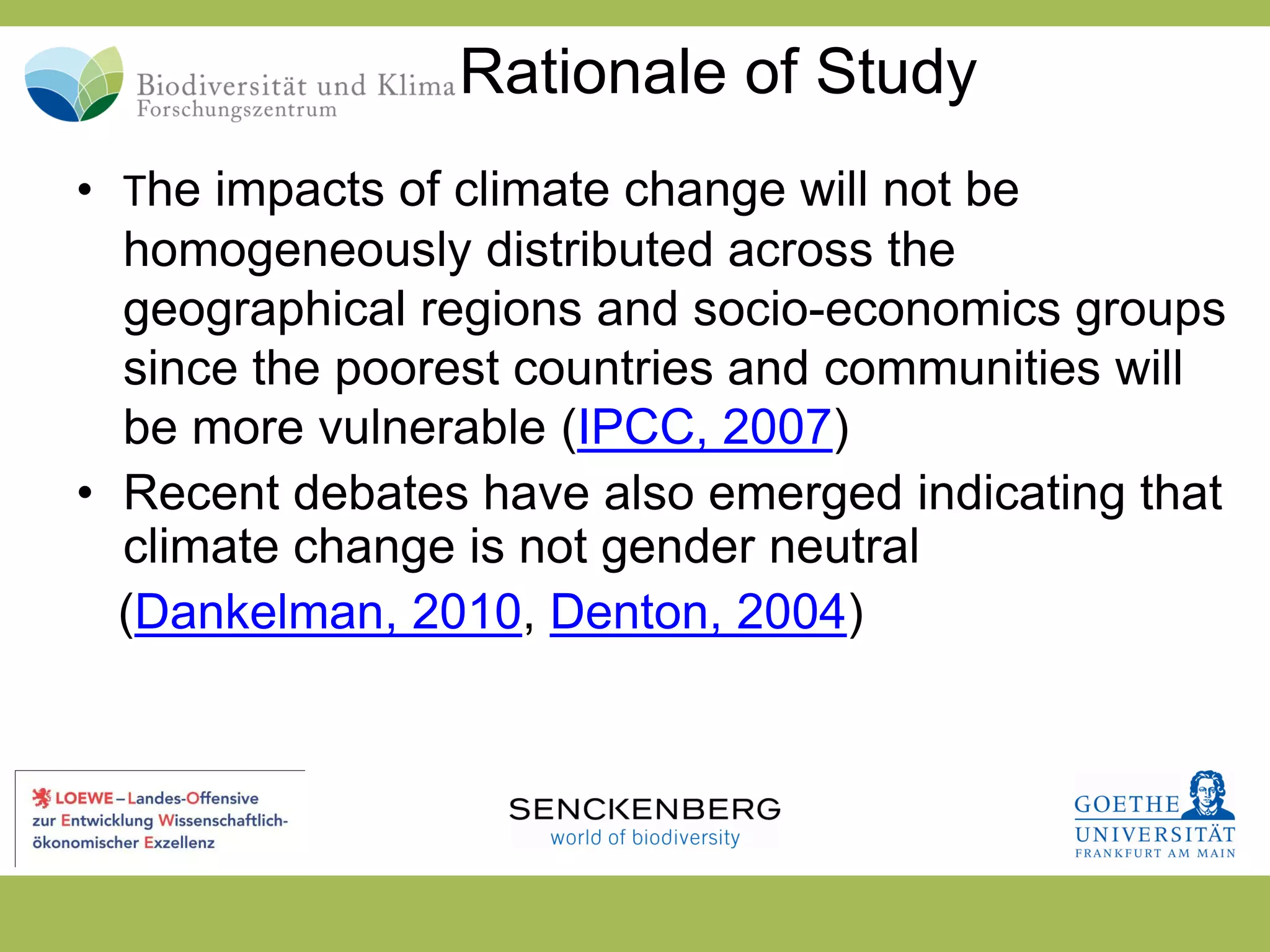 Biodiversität und Klima Forschungszentrum

Rationale of Study

• The impacts of climate change will not be homogeneously distributed across the geographical regions and socio-economics groups since the poorest countries and communities will be more vulnerable (IPCC, 2007)

• Recent debates have also emerged indicating that climate change is not gender neutral (Dankelman, 2010, Denton, 2004)

LOEWE – Landes-Offensive zur Entwicklung Wissenschaftlich-ökonomischer Exzellenz

SENCKENBERG world of biodiversity

GOETHE UNIVERSITÄT FRANKFURT AM MAIN